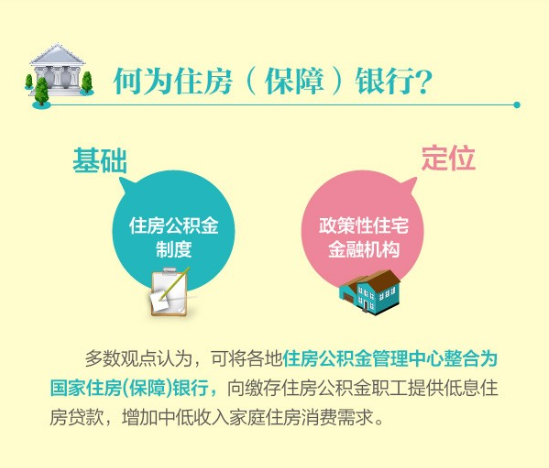 何为住房（保障）银行?

基础

住房公积金制度

定位

政策性住宅金融机构

多数观点认为，可将各地住房公积金管理中心整合为国家住房(保障)银行，向缴存住房公积金职工提供低息住房贷款，增加中低收入家庭住房消费需求。